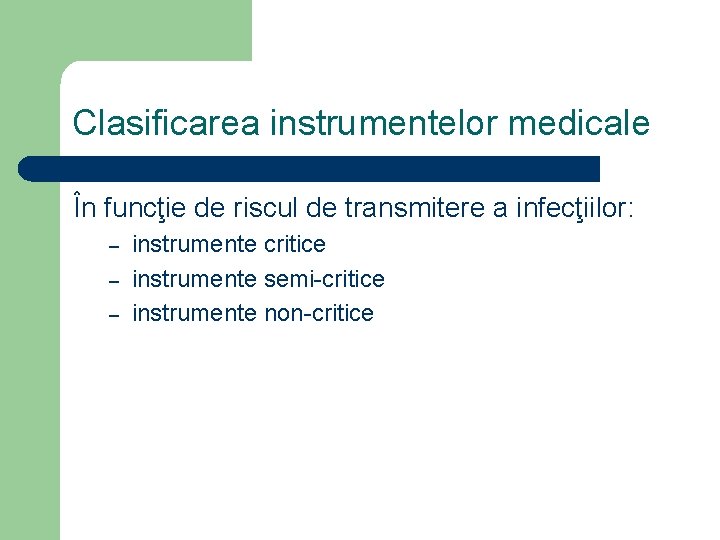 Clasificarea instrumentelor medicale

În funcţie de riscul de transmitere a infecţiilor:

– instrumente critice
– instrumente semi-critice
– instrumente non-critice